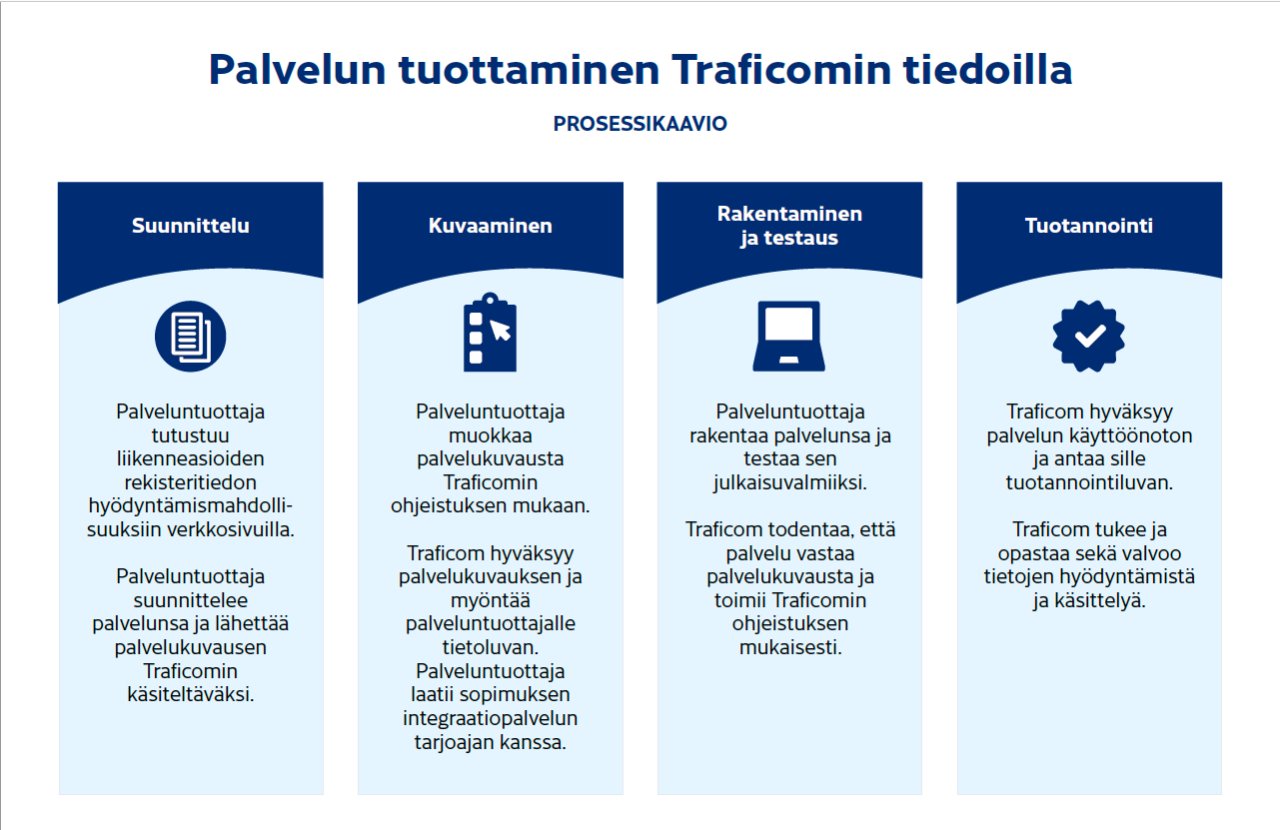 Palvelun tuottaminen Traficomin tiedoilla

PROSESSIKAAVIO

Suunnittelu

Palveluntuottaja tutustuu liikenneasioiden rekisteritiedon hyödyntämismahdollisuuksiin verkkosivuilla.

Palveluntuottaja suunnittelee palvelunsa ja lähettää palvelukuvausen Traficomin käsiteltäväksi.

Kuvaaminen

Palveluntuottaja muokkaa palvelukuvausta Traficomin ohjeistuksen mukaan.

Traficom hyväksyy palvelukuvauksen ja myöntää palveluntuottajalle tietoluvan. Palveluntuottaja laatii sopimuksen integraatiopalvelun tarjoajan kanssa.

Rakentaminen ja testaus

Palveluntuottaja rakentaa palvelunsa ja testaa sen julkaisuvalmiiksi.

Traficom todentaa, että palvelu vastaa palvelukuvausta ja toimii Traficomin ohjeistuksen mukaisesti.

Tuotannointi

Traficom hyväksyy palvelun käyttöönoton ja antaa sille tuotannointiluvan.

Traficom tukee ja opastaa sekä valvoo tietojen hyödyntämistä ja käsittelyä.